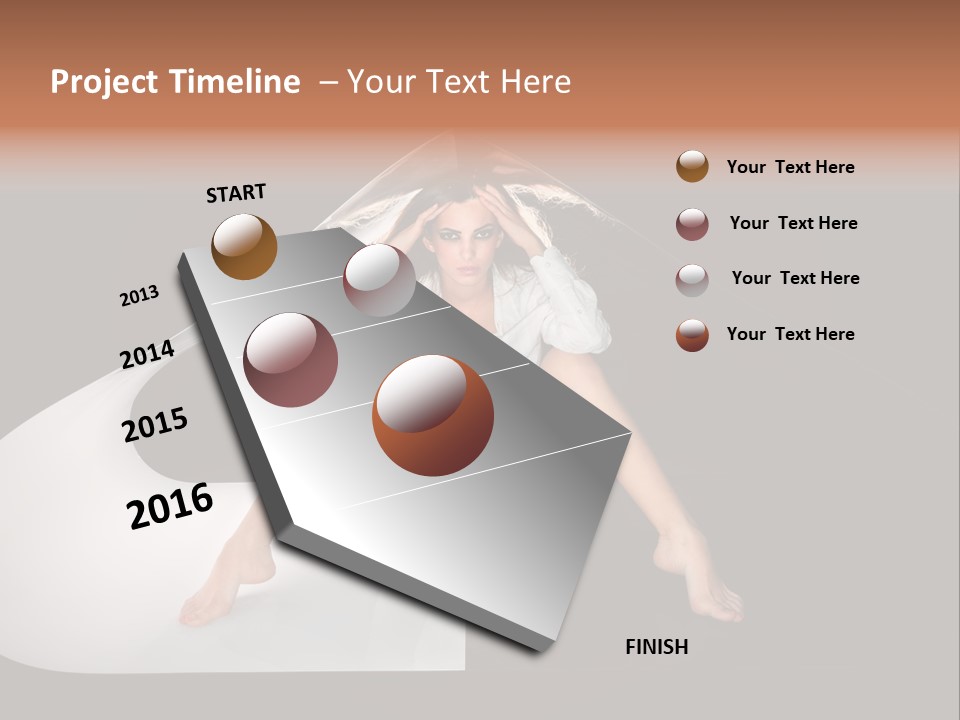 Project Timeline – Your Text Here

START

2013

2014

2015

2016

FINISH

Your Text Here

Your Text Here

Your Text Here

Your Text Here